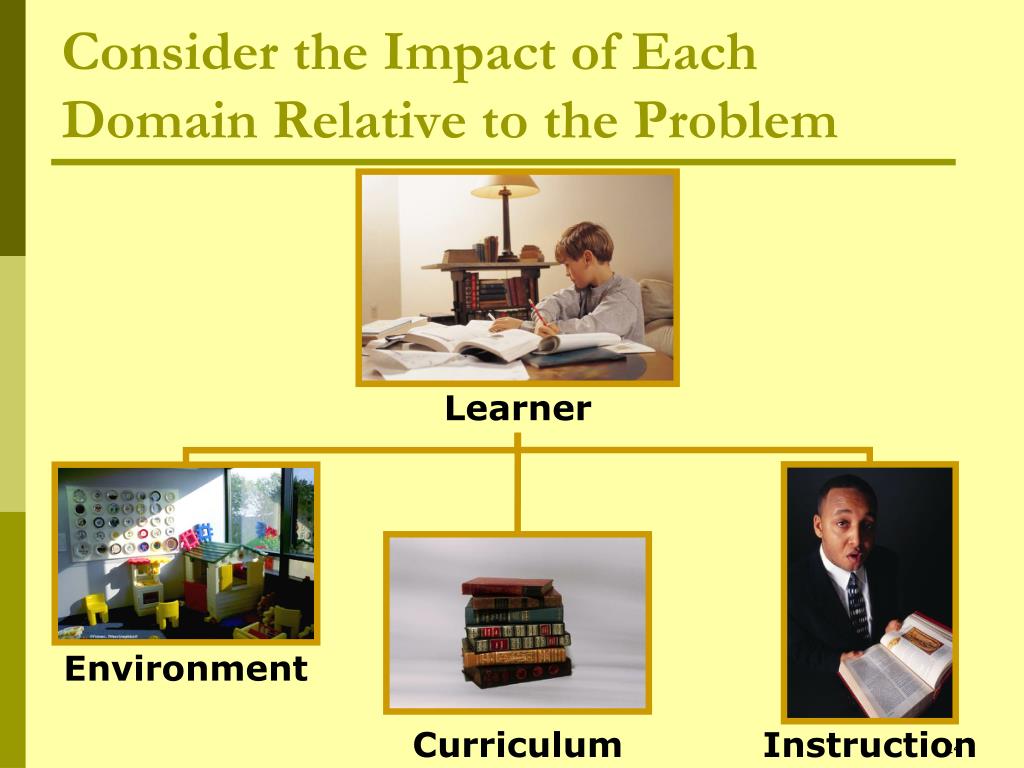 Consider the Impact of Each Domain Relative to the Problem

Learner

Environment

Curriculum

Instruction